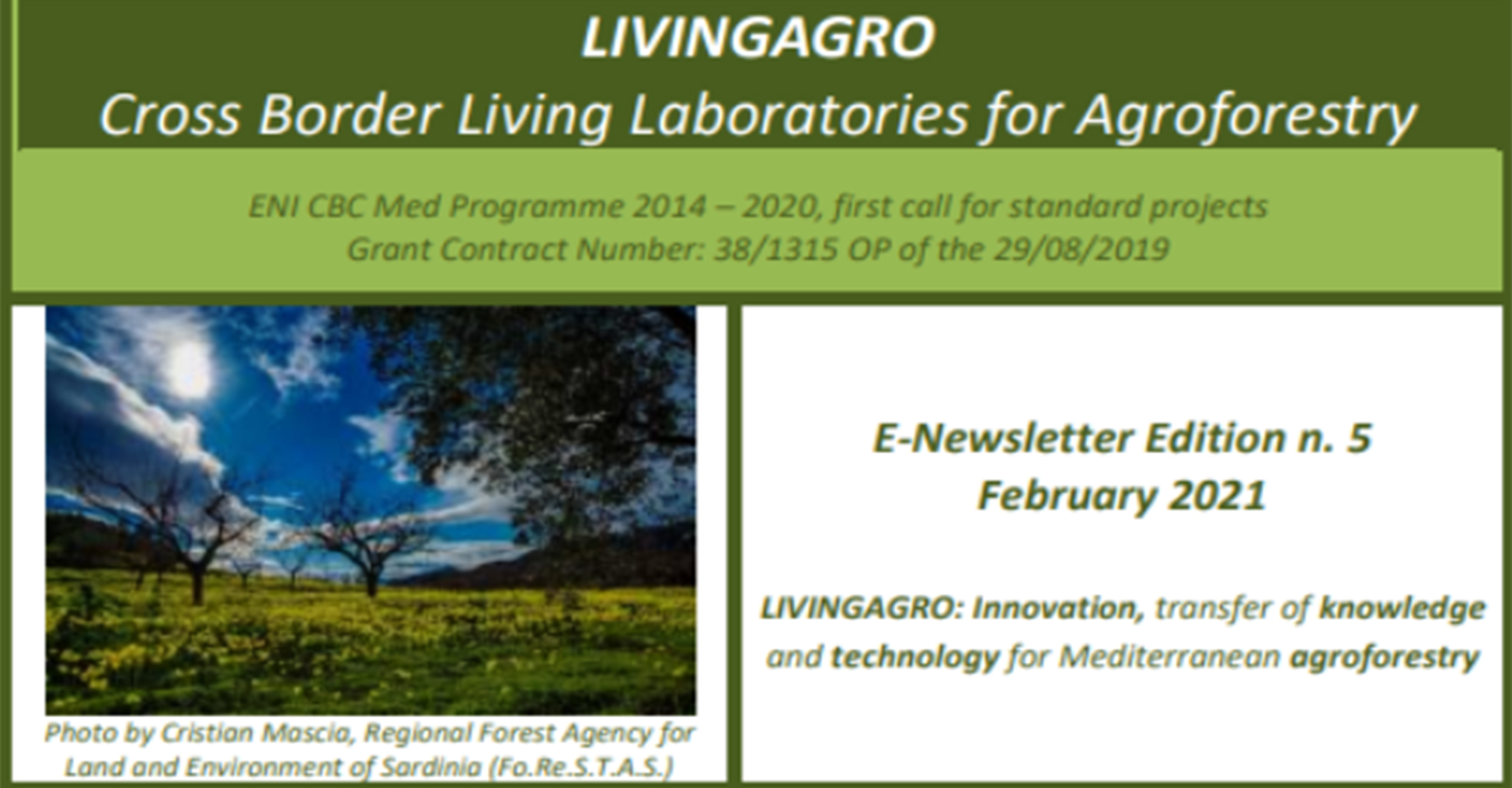 LIVINGAGRO
Cross Border Living Laboratories for Agroforestry

ENI CBC Med Programme 2014 – 2020, first call for standard projects
Grant Contract Number: 38/1315 OP of the 29/08/2019

Photo by Cristian Mascia, Regional Forest Agency for Land and Environment of Sardinia (Fo.Re.S.T.A.S.)

E-Newsletter Edition n. 5
February 2021

LIVINGAGRO: Innovation, transfer of knowledge and technology for Mediterranean agroforestry